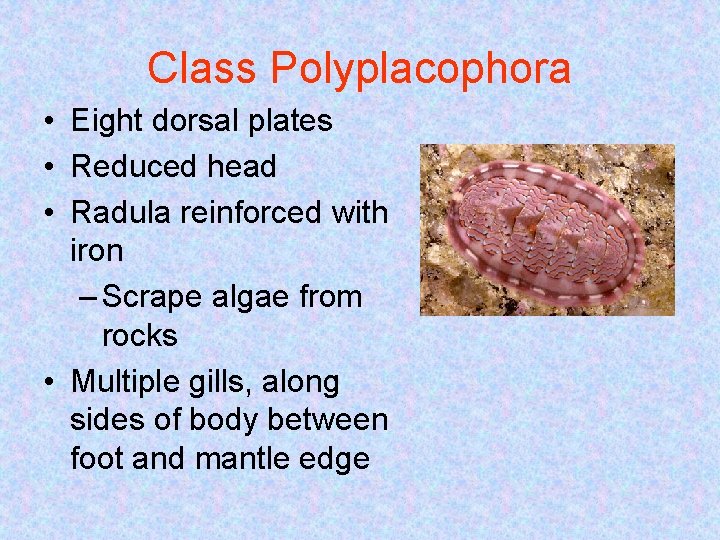 Class Polyplacophora

• Eight dorsal plates
• Reduced head
• Radula reinforced with iron
– Scrape algae from rocks
• Multiple gills, along sides of body between foot and mantle edge